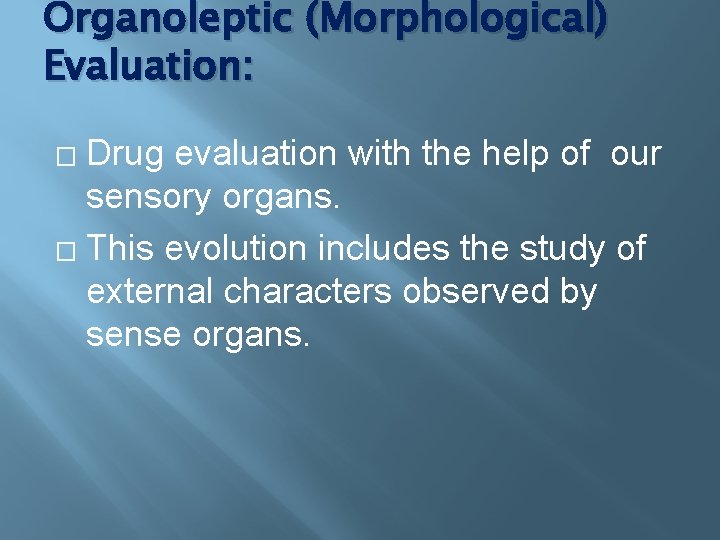 Organoleptic (Morphological) Evaluation:

□ Drug evaluation with the help of our sensory organs.

□ This evolution includes the study of external characters observed by sense organs.